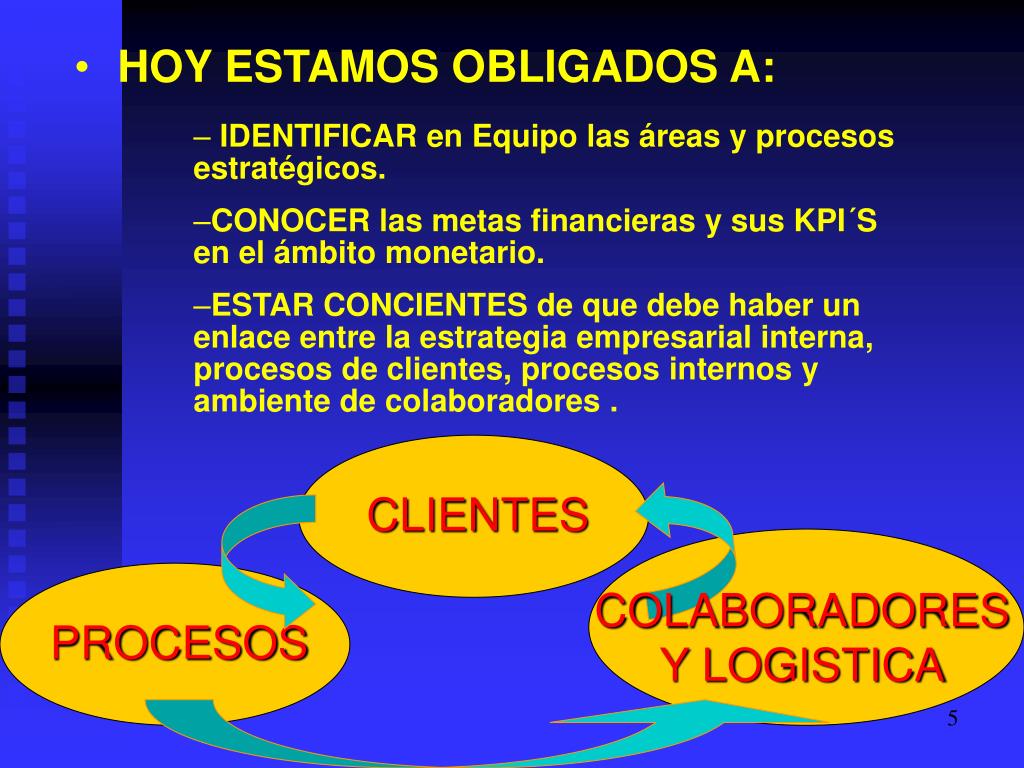 • HOY ESTAMOS OBLIGADOS A:

– IDENTIFICAR en Equipo las áreas y procesos estratégicos.

–CONOCER las metas financieras y sus KPI´S en el ámbito monetario.

–ESTAR CONCIENTES de que debe haber un enlace entre la estrategia empresarial interna, procesos de clientes, procesos internos y ambiente de colaboradores .

CLIENTES

PROCESOS

COLABORADORES Y LOGISTICA

5